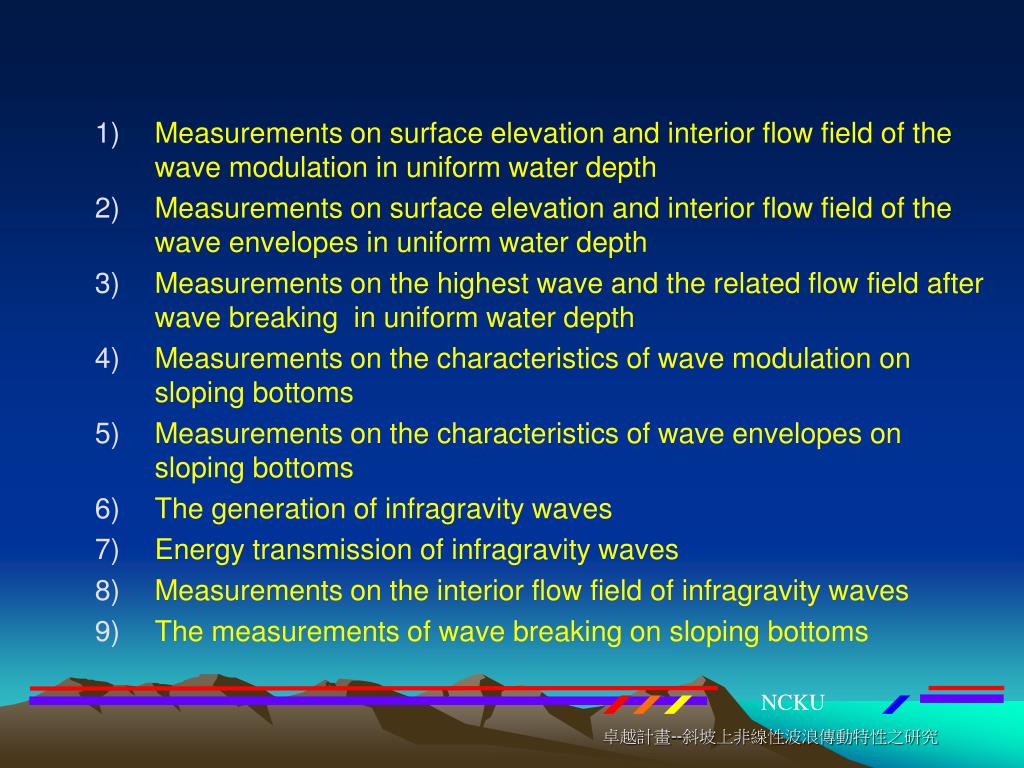 1) Measurements on surface elevation and interior flow field of the wave modulation in uniform water depth
2) Measurements on surface elevation and interior flow field of the wave envelopes in uniform water depth
3) Measurements on the highest wave and the related flow field after wave breaking in uniform water depth
4) Measurements on the characteristics of wave modulation on sloping bottoms
5) Measurements on the characteristics of wave envelopes on sloping bottoms
6) The generation of infragravity waves
7) Energy transmission of infragravity waves
8) Measurements on the interior flow field of infragravity waves
9) The measurements of wave breaking on sloping bottoms

NCKU

卓越計畫--斜坡上非線性波浪傳動特性之研究